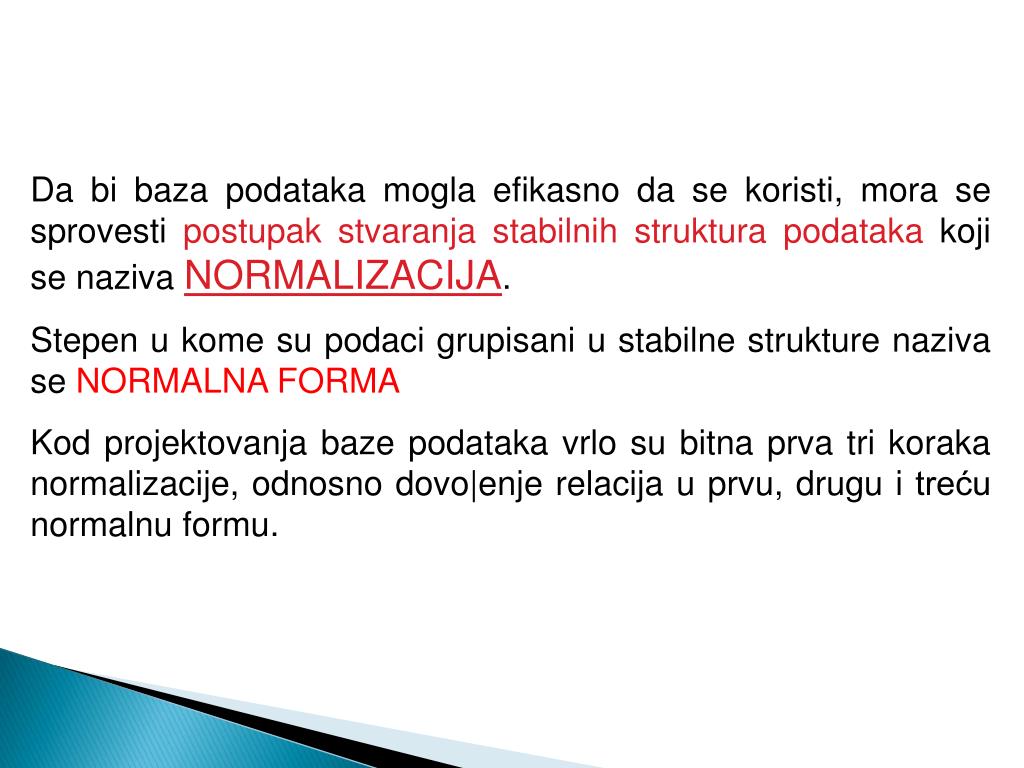 Da bi baza podataka mogla efikasno da se koristi, mora se sprovesti postupak stvaranja stabilnih struktura podataka koji se naziva NORMALIZACIJA.

Stepen u kome su podaci grupisani u stabilne strukture naziva se NORMALNA FORMA

Kod projektovanja baze podataka vrlo su bitna prva tri koraka normalizacije, odnosno dovo|enje relacija u prvu, drugu i treću normalnu formu.